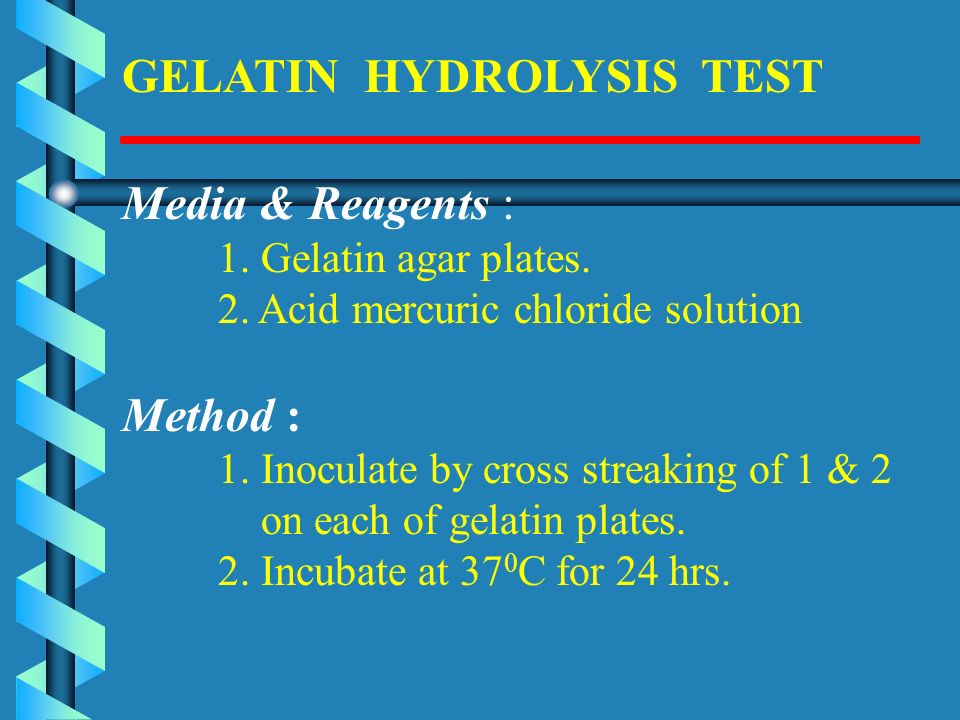 GELATIN HYDROLYSIS TEST

Media & Reagents :

1. Gelatin agar plates.
2. Acid mercuric chloride solution

Method :

1. Inoculate by cross streaking of 1 & 2 on each of gelatin plates.
2. Incubate at $37^0$C for 24 hrs.